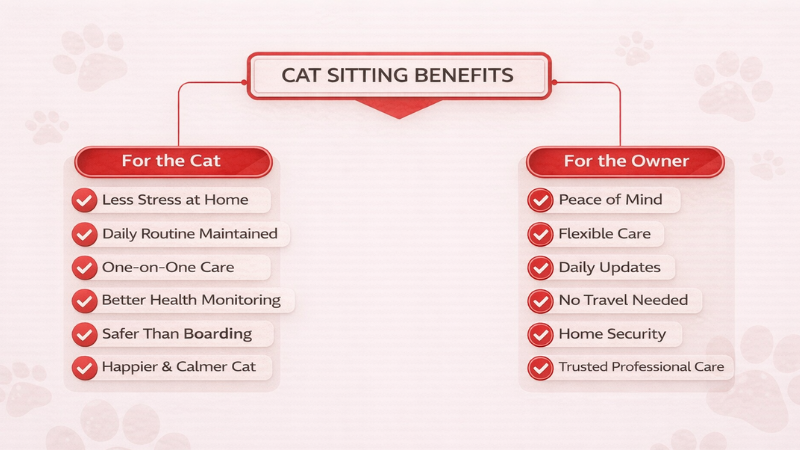 CAT SITTING BENEFITS

For the Cat

Less Stress at Home

Daily Routine Maintained

One-on-One Care

Better Health Monitoring

Safer Than Boarding

Happier & Calmer Cat

For the Owner

Peace of Mind

Flexible Care

Daily Updates

No Travel Needed

Home Security

Trusted Professional Care